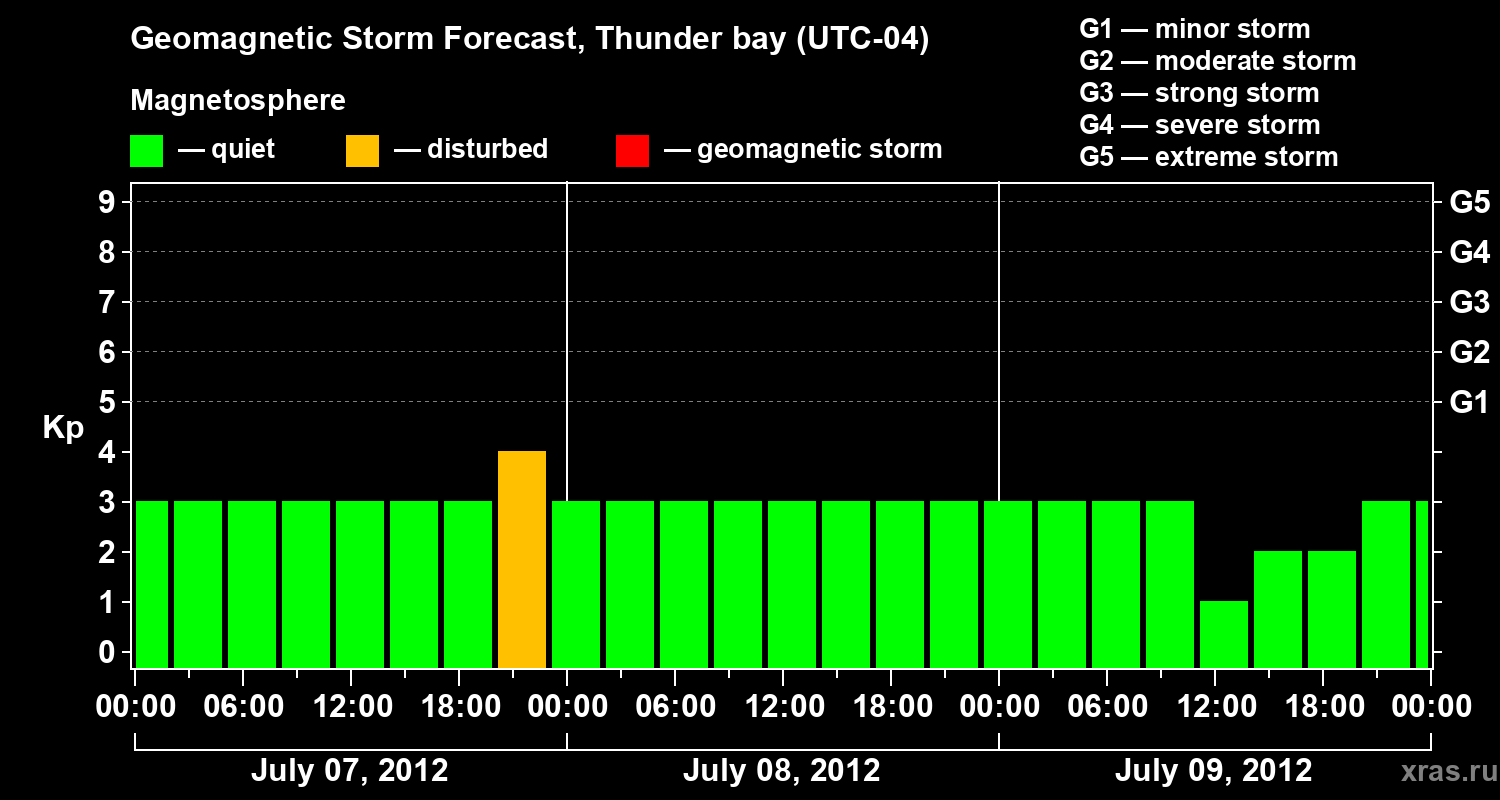 Geomagnetic Storm Forecast, Thunder bay (UTC-04)

Magnetosphere

— quiet — disturbed — geomagnetic storm

G1 — minor storm
G2 — moderate storm
G3 — strong storm
G4 — severe storm
G5 — extreme storm

Kp

9
8
7
6
5
4
3
2
1
0

G5
G4
G3
G2
G1

00:00 06:00 12:00 18:00 00:00 06:00 12:00 18:00 00:00 06:00 12:00 18:00 00:00

July 07, 2012
July 08, 2012
July 09, 2012

xras.ru